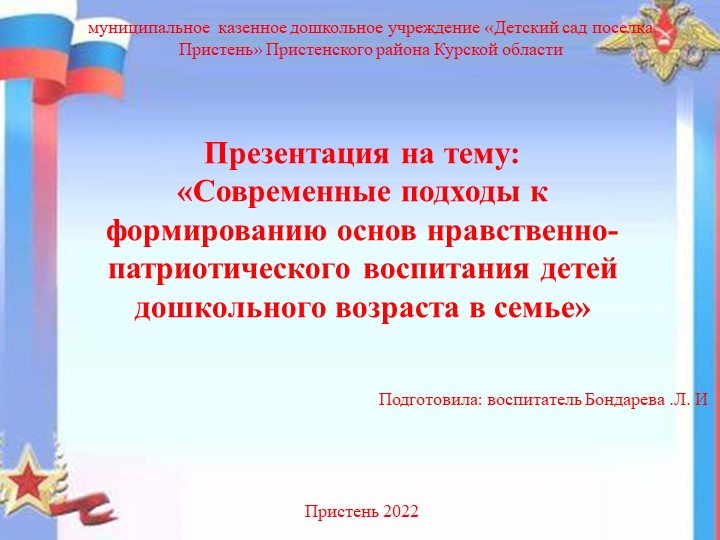 муниципальное казенное дошкольное учреждение «Детский сад поселка Пристень» Пристенского района Курской области

Презентация на тему:
«Современные подходы к формированию основ нравственно-патриотического воспитания детей дошкольного возраста в семье»

Подготовила: воспитатель Бондарева .Л. И

Пристень 2022